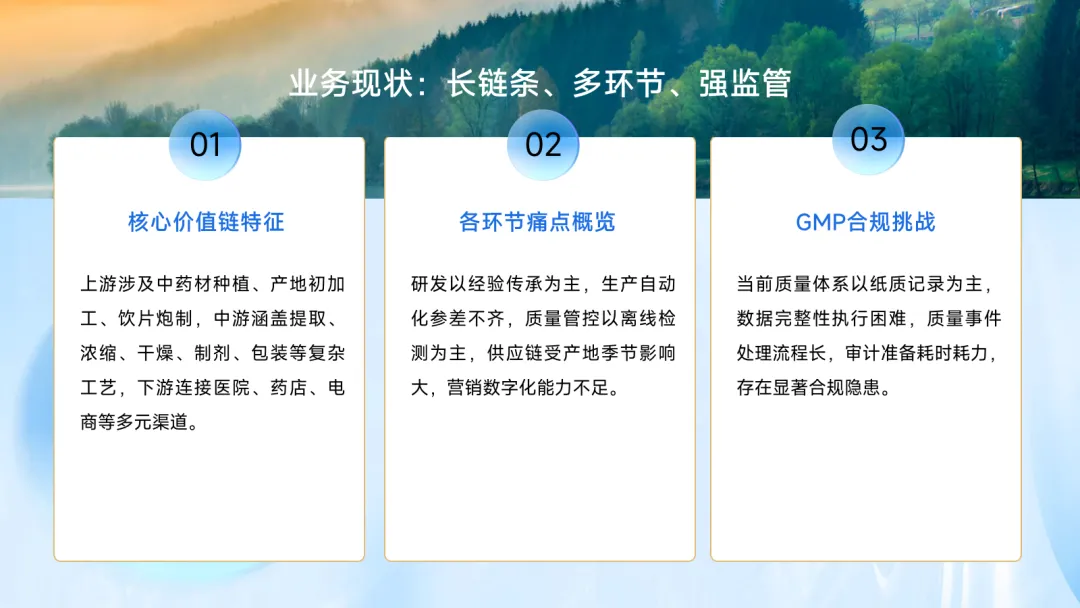 业务现状：长链条、多环节、强监管

01

核心价值链特征

上游涉及中药材种植、产地初加工、饮片炮制，中游涵盖提取、浓缩、干燥、制剂、包装等复杂工艺，下游连接医院、药店、电商等多元渠道。

02

各环节痛点概览

研发以经验传承为主，生产自动化参差不齐，质量管控以离线检测为主，供应链受产地季节影响大，营销数字化能力不足。

03

GMP合规挑战

当前质量体系以纸质记录为主，数据完整性执行困难，质量事件处理流程长，审计准备耗时耗力，存在显著合规隐患。